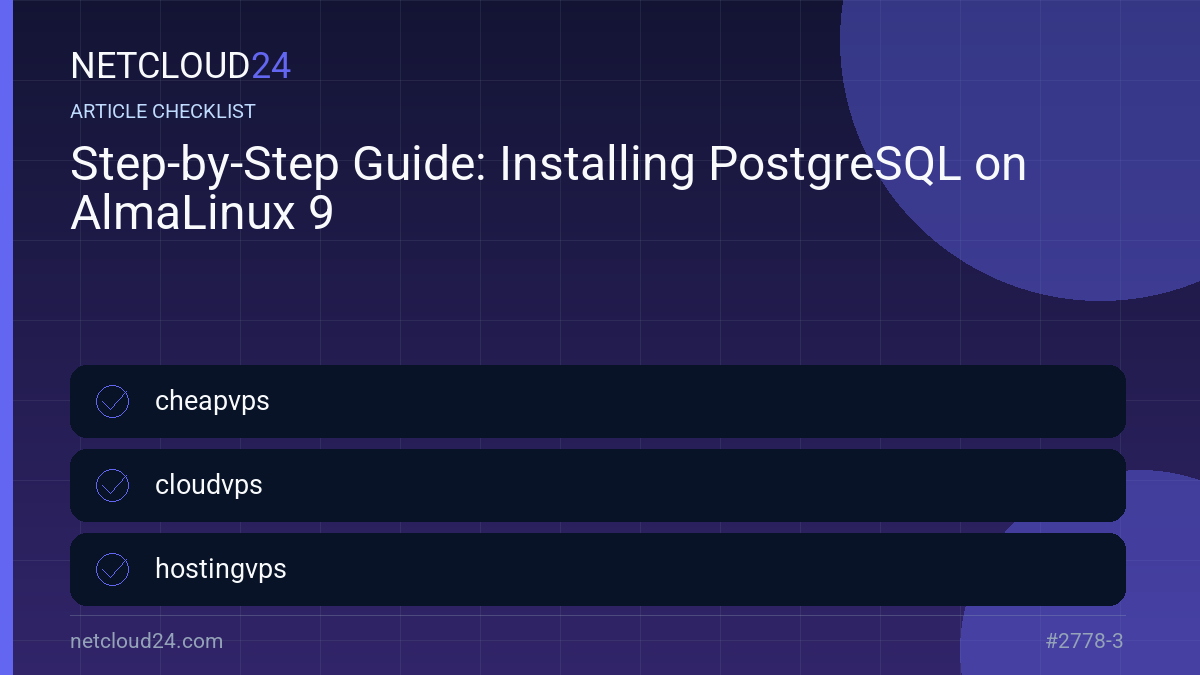 NETCLOUD24

ARTICLE CHECKLIST

Step-by-Step Guide: Installing PostgreSQL on AlmaLinux 9

cheapvps

cloudvps

hostingvps

netcloud24.com

#2778-3